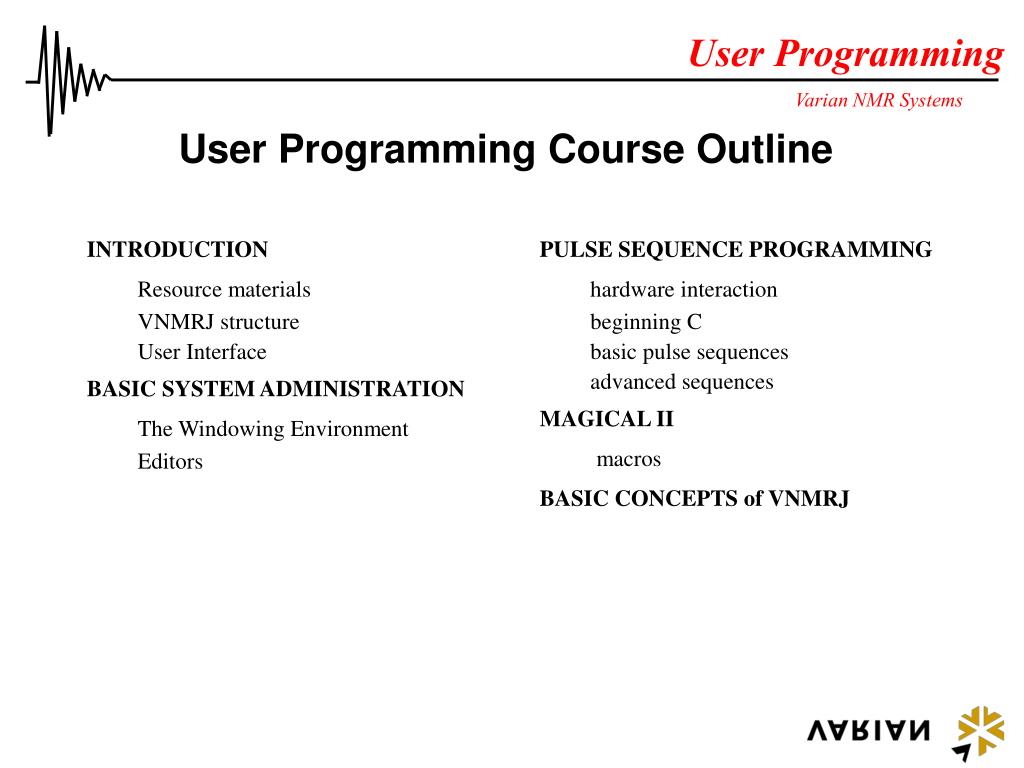 User Programming

Varian NMR Systems

User Programming Course Outline

INTRODUCTION

Resource materials
VNMRJ structure
User Interface

BASIC SYSTEM ADMINISTRATION

The Windowing Environment
Editors

PULSE SEQUENCE PROGRAMMING

hardware interaction
beginning C
basic pulse sequences
advanced sequences

MAGICAL II

macros

BASIC CONCEPTS of VNMRJ

VARIAN